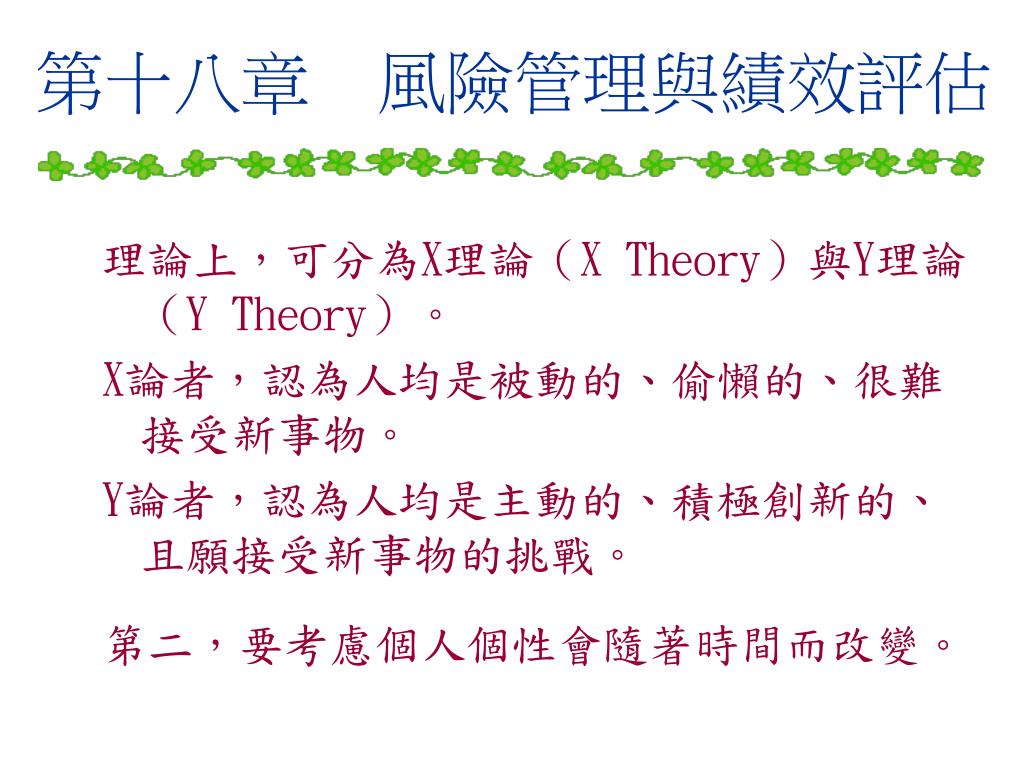 第十八章　風險管理與績效評估

理論上，可分為X理論（X Theory）與Y理論（Y Theory）。

X論者，認為人均是被動的、偷懶的、很難接受新事物。

Y論者，認為人均是主動的、積極創新的、且願接受新事物的挑戰。

第二，要考慮個人個性會隨著時間而改變。